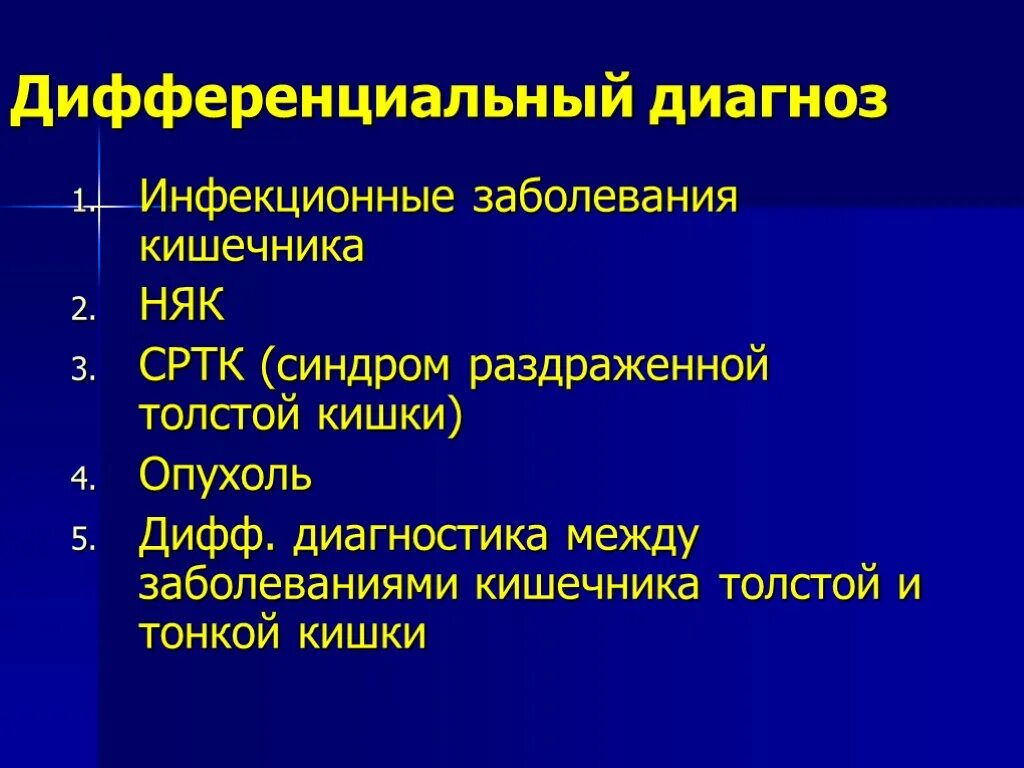 Дифференциальный диагноз

1. Инфекционные заболевания кишечника
2. НЯК
3. СРТК (синдром раздраженной толстой кишки)
4. Опухоль
5. Дифф. диагностика между заболеваниями кишечника толстой и тонкой кишки